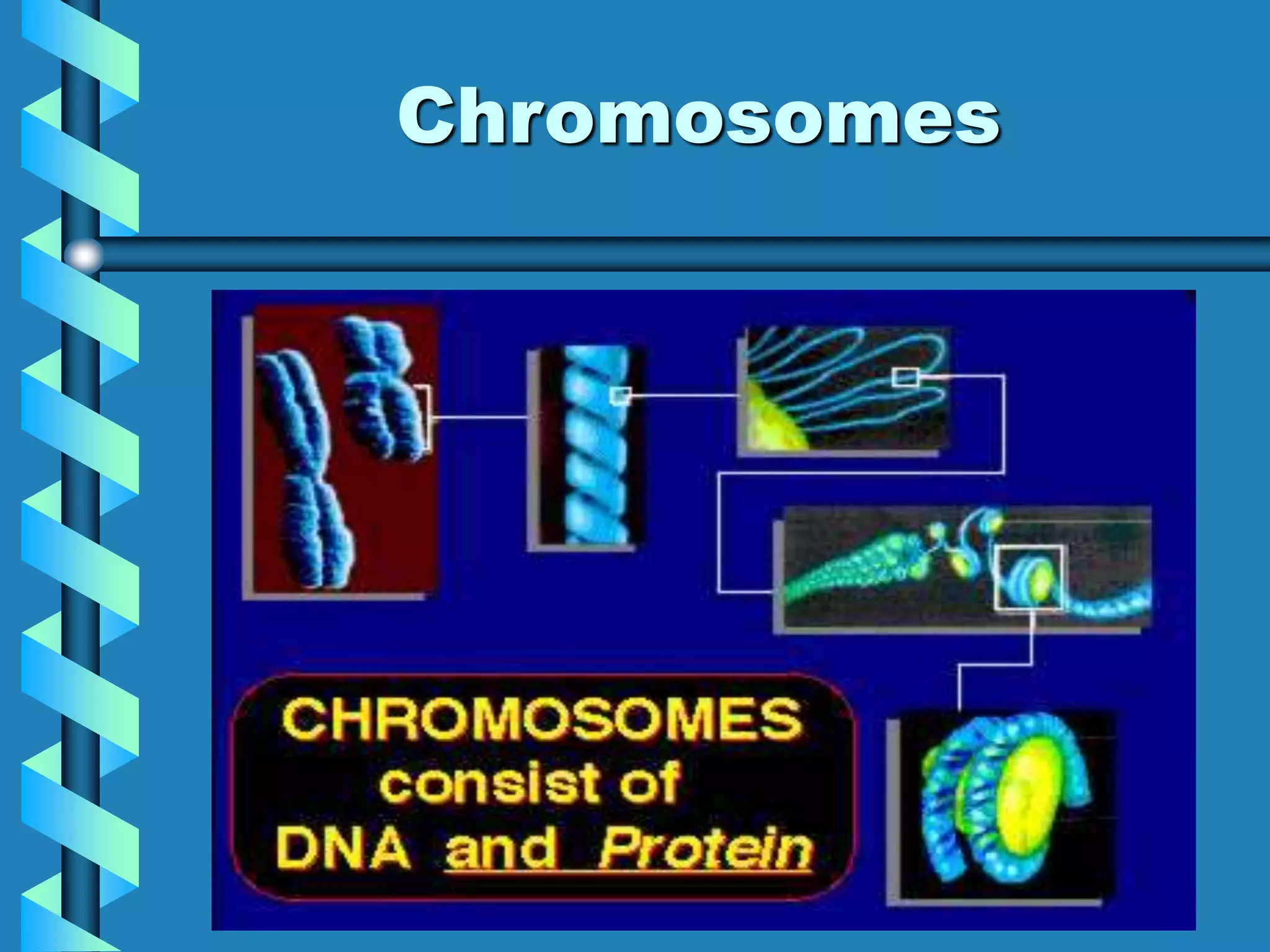 Chromosomes

CHROMOSOMES consist of DNA and Protein